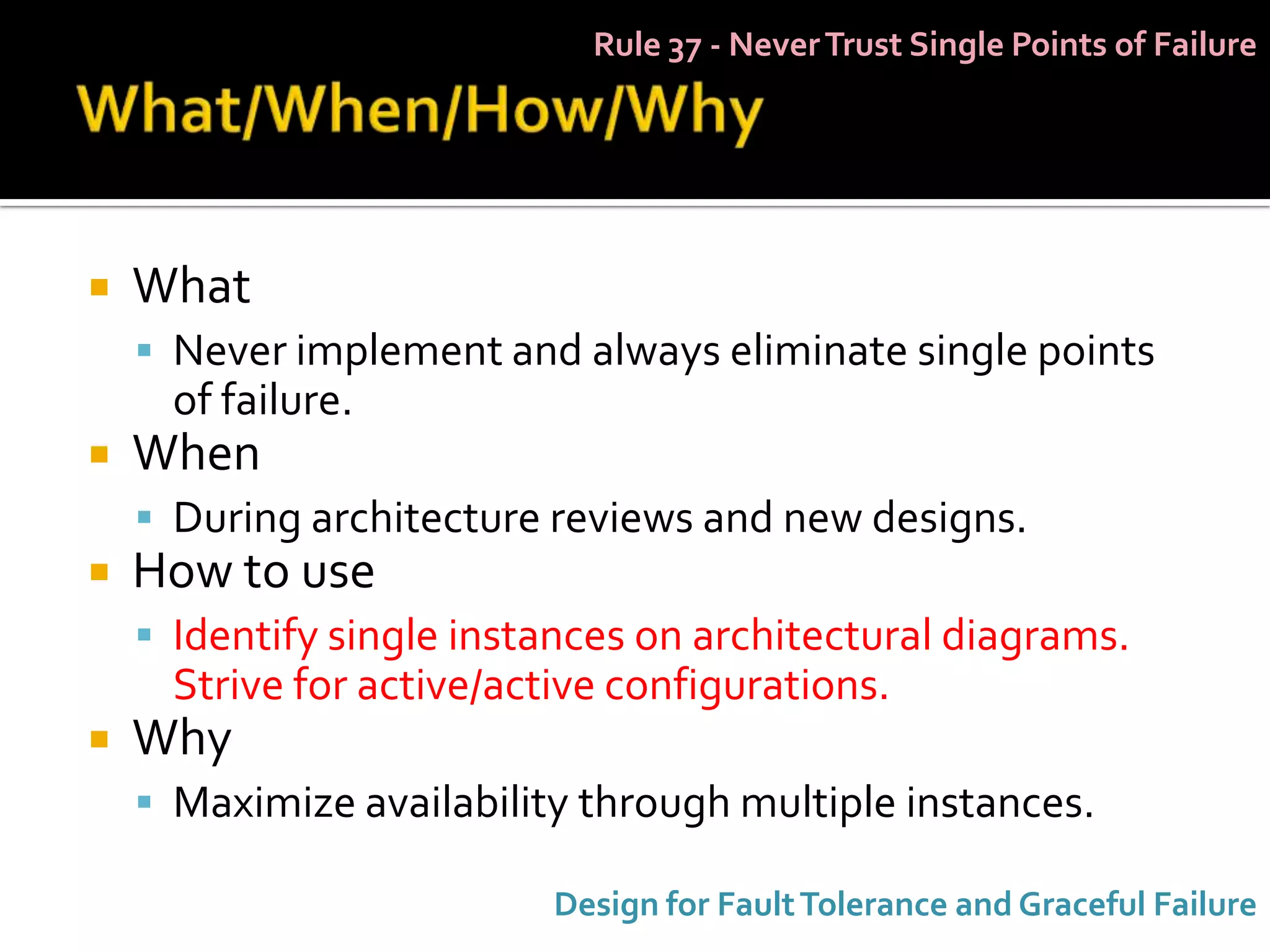 Rule 37 - Never Trust Single Points of Failure

What/When/How/Why

What

Never implement and always eliminate single points of failure.

When

During architecture reviews and new designs.

How to use

Identify single instances on architectural diagrams. Strive for active/active configurations.

Why

Maximize availability through multiple instances.

Design for Fault Tolerance and Graceful Failure